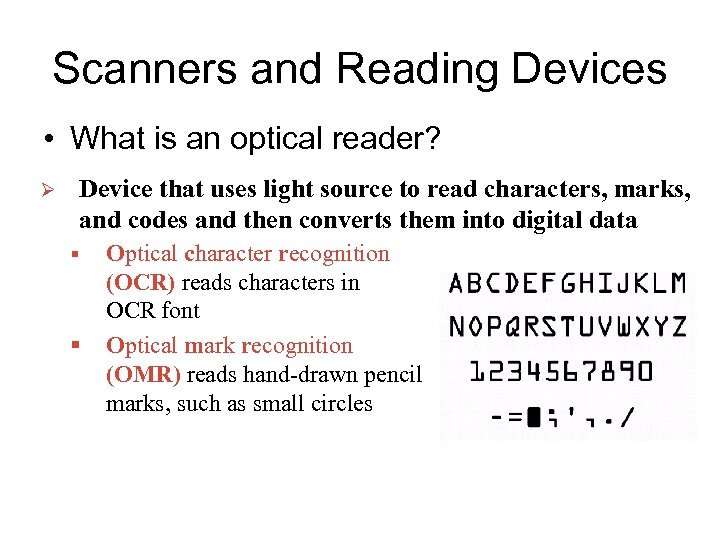 Scanners and Reading Devices

• What is an optical reader?

➢ Device that uses light source to read characters, marks, and codes and then converts them into digital data

▪ Optical character recognition (OCR) reads characters in OCR font

▪ Optical mark recognition (OMR) reads hand-drawn pencil marks, such as small circles

ABCDEFGHIJKLM
NOPQRSTUVWXYZ
1234567890
-=■;',./